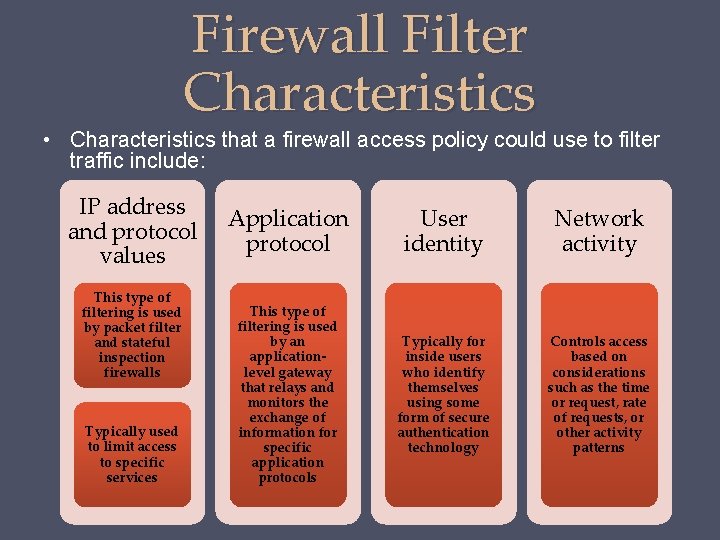 Firewall Filter Characteristics

• Characteristics that a firewall access policy could use to filter traffic include:

IP address and protocol values

This type of filtering is used by packet filter and stateful inspection firewalls

Typically used to limit access to specific services

Application protocol

This type of filtering is used by an application-level gateway that relays and monitors the exchange of information for specific application protocols

User identity

Typically for inside users who identify themselves using some form of secure authentication technology

Network activity

Controls access based on considerations such as the time or request, rate of requests, or other activity patterns